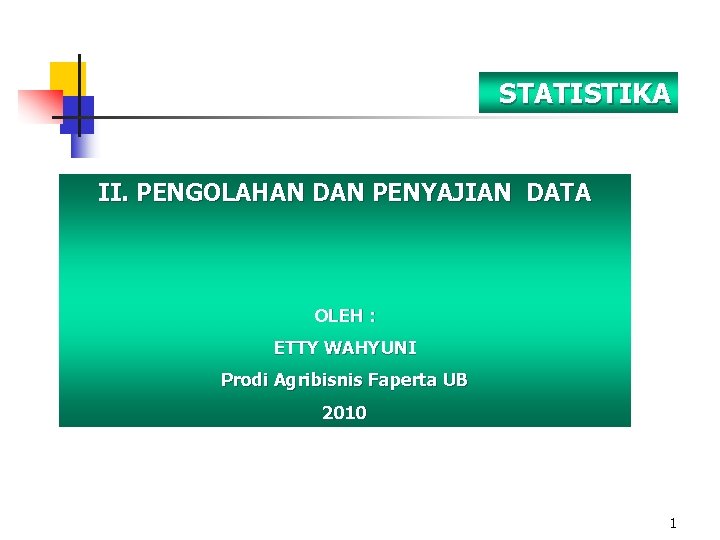 STATISTIKA

II. PENGOLAHAN DAN PENYAJIAN DATA

OLEH :

ETTY WAHYUNI

Prodi Agribisnis Faperta UB

2010

1